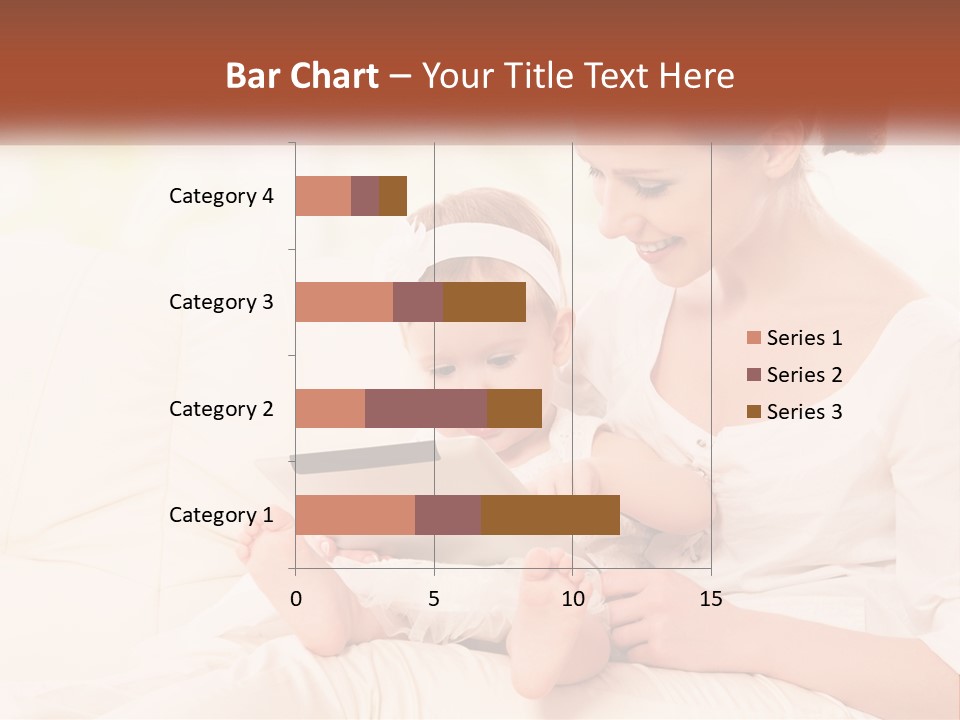 Bar Chart – Your Title Text Here

Category 4
Category 3
Category 2
Category 1

0
5
10
15

Series 1
Series 2
Series 3